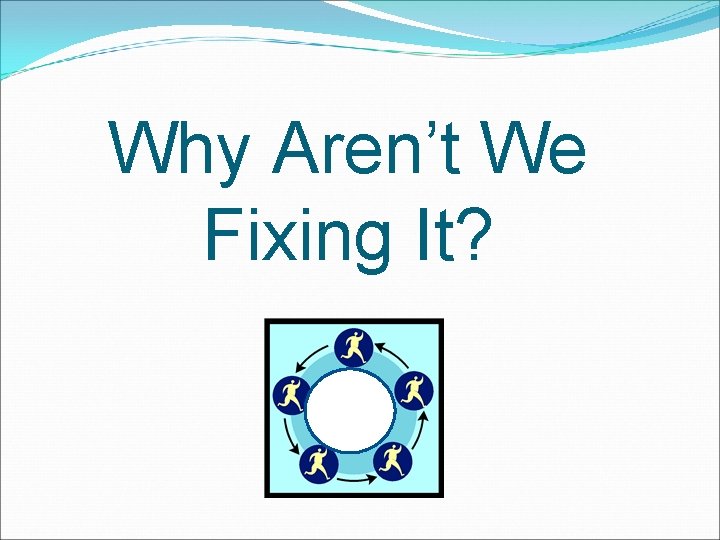 Why Aren’t We Fixing It?